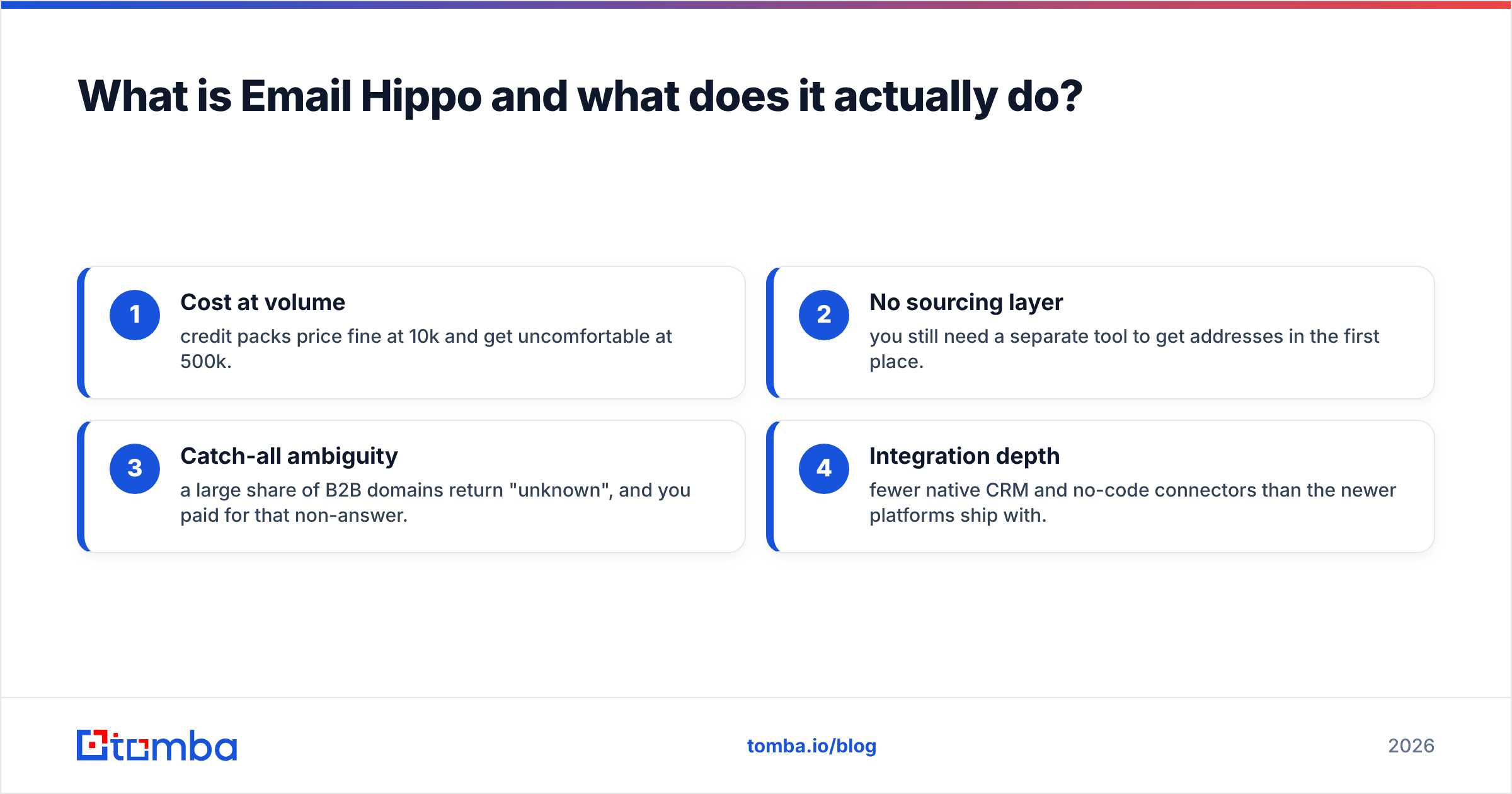 What is Email Hippo and what does it actually do?

1
Cost at volume
credit packs price fine at 10k and get uncomfortable at 500k.

2
No sourcing layer
you still need a separate tool to get addresses in the first place.

3
Catch-all ambiguity
a large share of B2B domains return "unknown", and you paid for that non-answer.

4
Integration depth
fewer native CRM and no-code connectors than the newer platforms ship with.

tomba

tomba.io/blog

2026